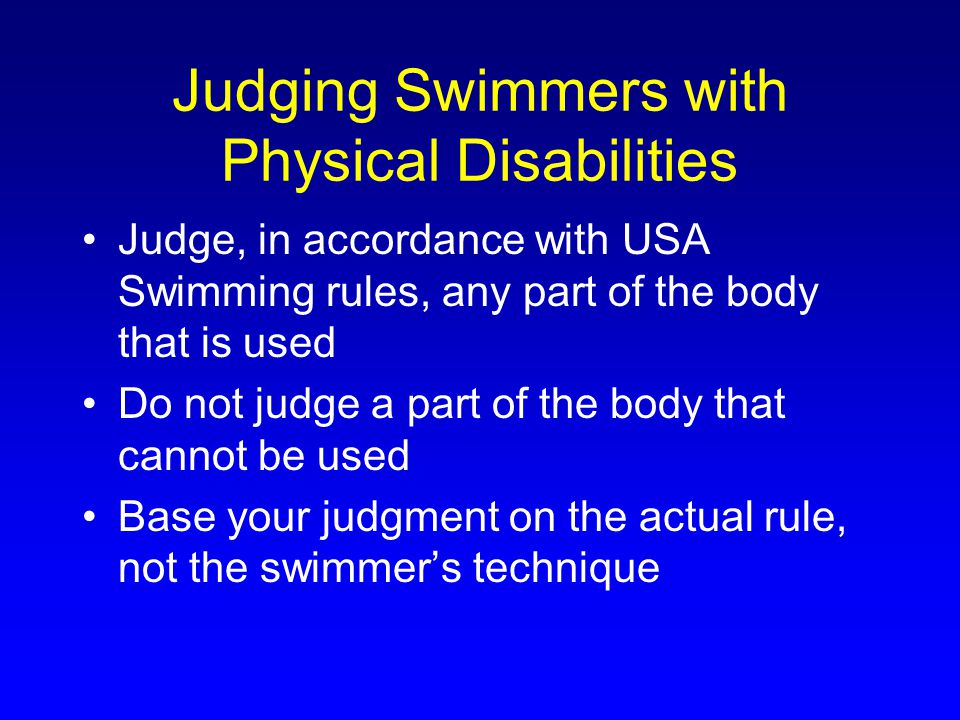 Judging Swimmers with Physical Disabilities

• Judge, in accordance with USA Swimming rules, any part of the body that is used
• Do not judge a part of the body that cannot be used
• Base your judgment on the actual rule, not the swimmer’s technique